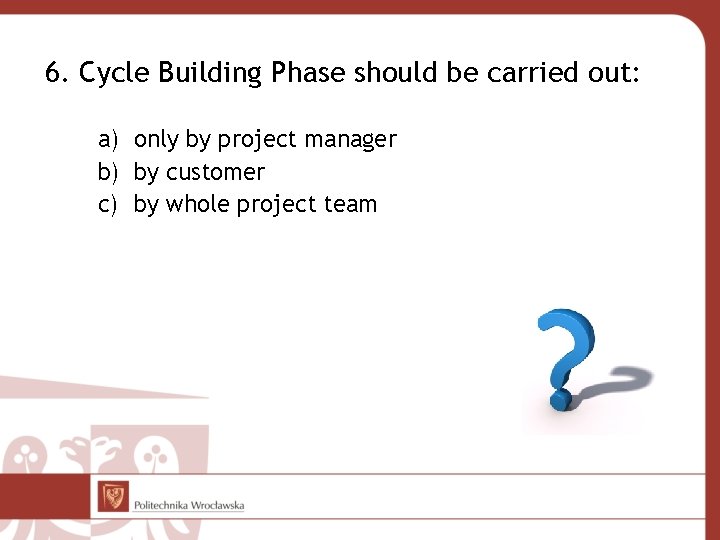 6. Cycle Building Phase should be carried out:

a) only by project manager
b) by customer
c) by whole project team

Politechnika Wrocławska